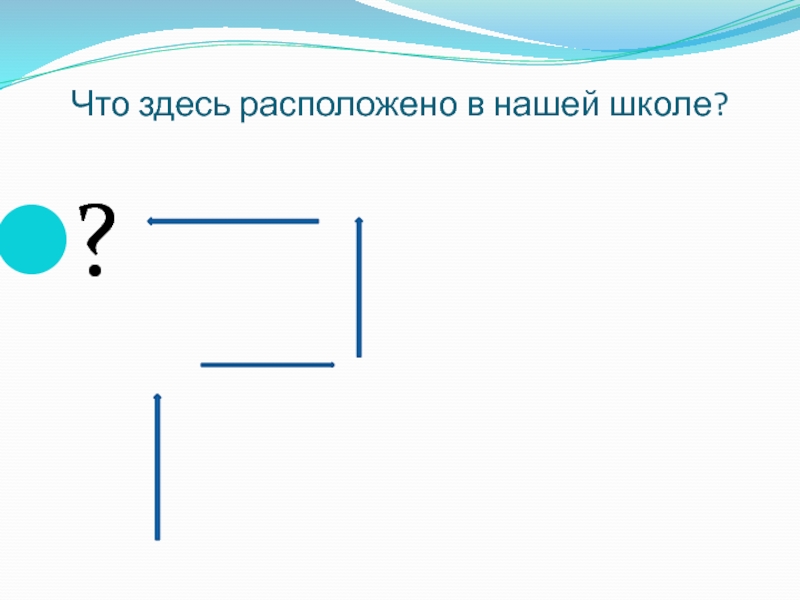 Что здесь расположено в нашей школе?

?